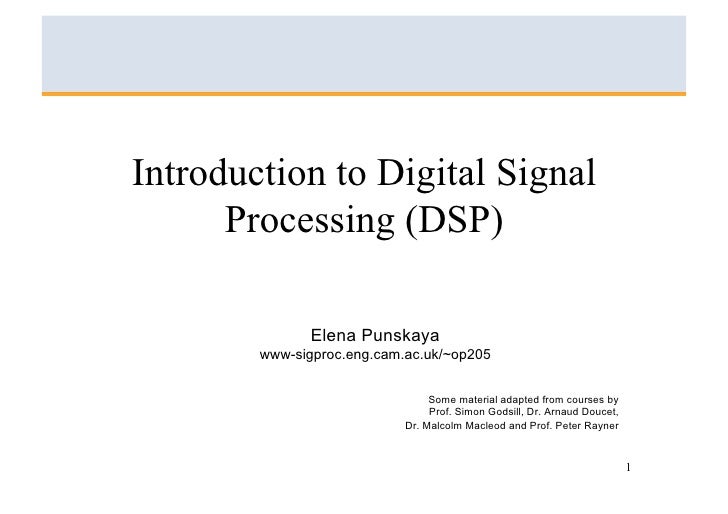 Introduction to Digital Signal Processing (DSP)

Elena Punskaya
www-sigproc.eng.cam.ac.uk/~op205

Some material adapted from courses by Prof. Simon Godsill, Dr. Arnaud Doucet, Dr. Malcolm Macleod and Prof. Peter Rayner

1